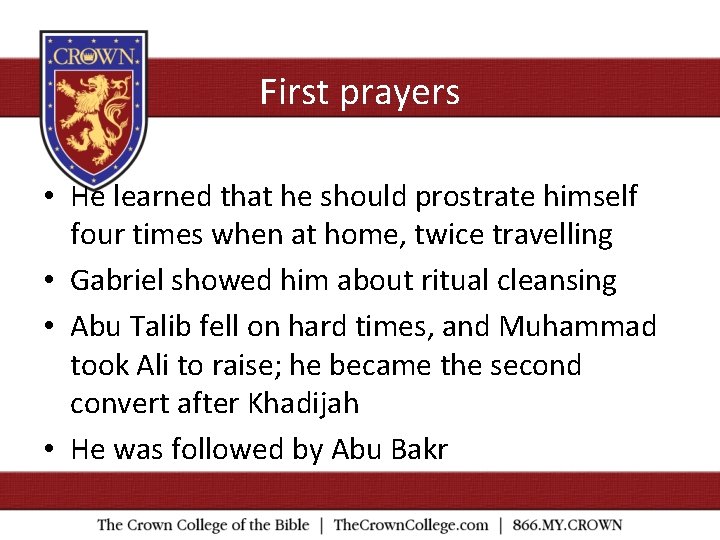 CROWN

First prayers

• He learned that he should prostrate himself four times when at home, twice travelling
• Gabriel showed him about ritual cleansing
• Abu Talib fell on hard times, and Muhammad took Ali to raise; he became the second convert after Khadijah
• He was followed by Abu Bakr

The Crown College of the Bible | TheCrownCollege.com | 866.MY.CROWN